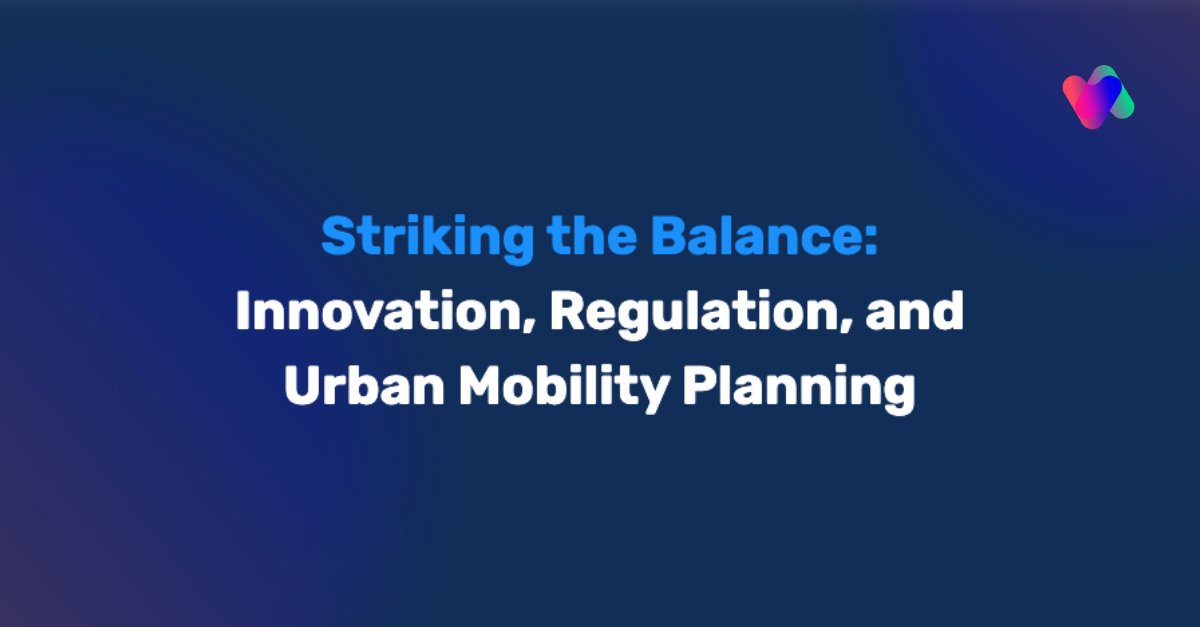 Striking the Balance:
Innovation, Regulation, and Urban Mobility Planning